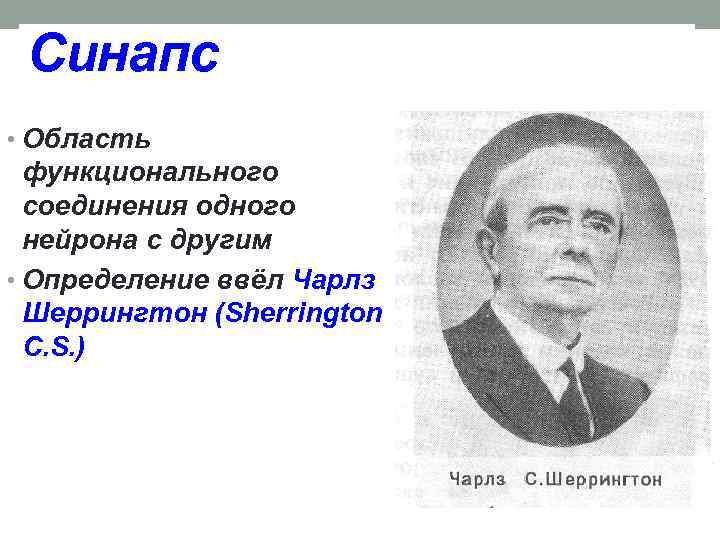 Синапс

• Область функционального соединения одного нейрона с другим
• Определение ввёл Чарлз Шеррингтон (Sherrington C.S.)

Чарлз С.Шеррингтон